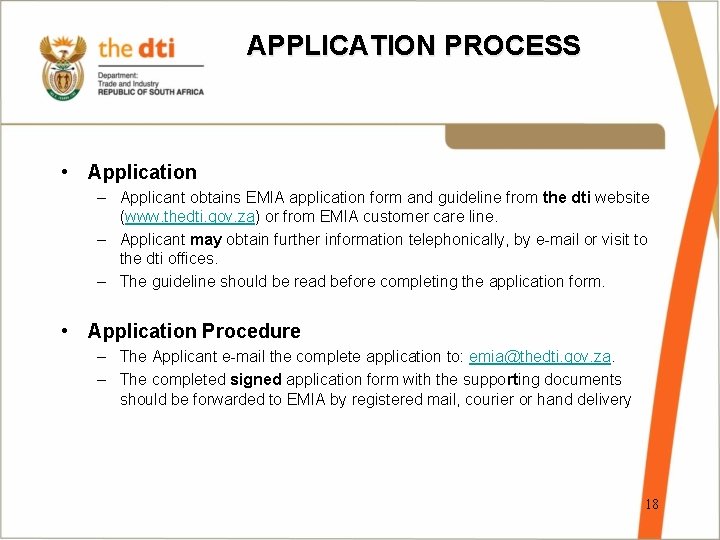 the dti

Department:
Trade and Industry
REPUBLIC OF SOUTH AFRICA

APPLICATION PROCESS

• Application
– Applicant obtains EMIA application form and guideline from the dti website (www.thedti.gov.za) or from EMIA customer care line.
– Applicant may obtain further information telephonically, by e-mail or visit to the dti offices.
– The guideline should be read before completing the application form.

• Application Procedure
– The Applicant e-mail the complete application to: emia@thedti.gov.za.
– The completed signed application form with the supporting documents should be forwarded to EMIA by registered mail, courier or hand delivery

18